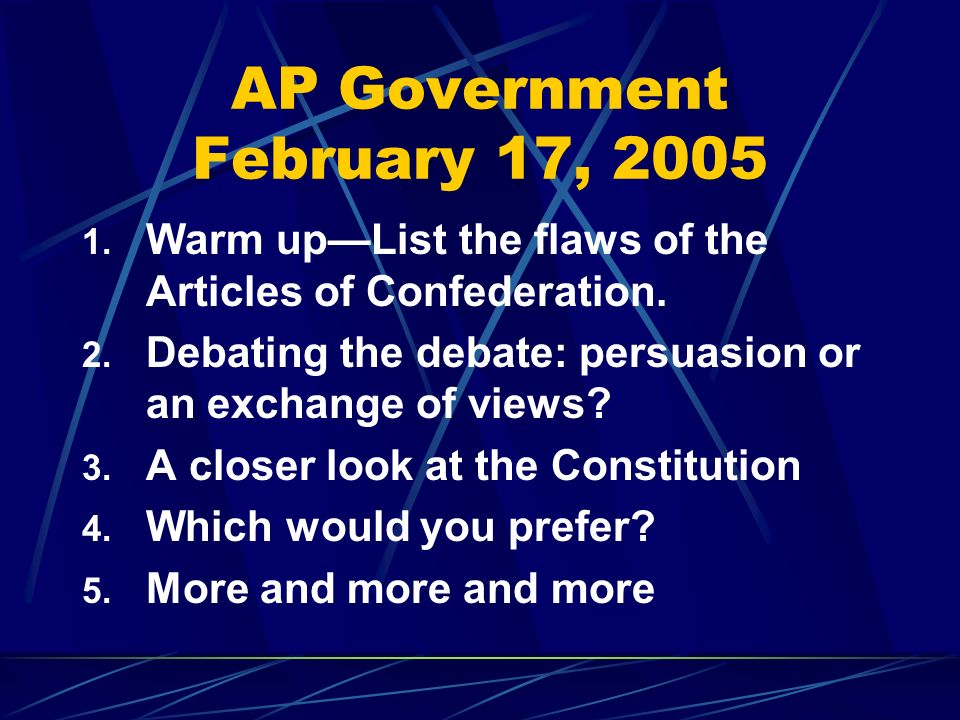 AP Government
February 17, 2005

1. Warm up—List the flaws of the Articles of Confederation.
2. Debating the debate: persuasion or an exchange of views?
3. A closer look at the Constitution
4. Which would you prefer?
5. More and more and more